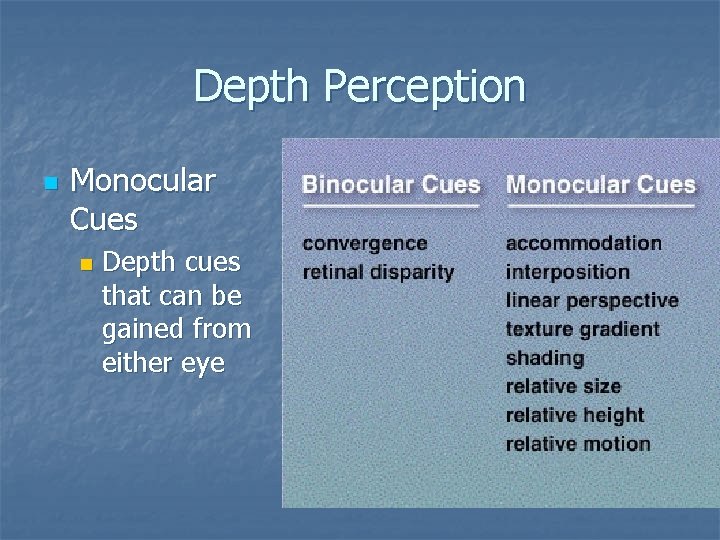 Depth Perception

Monocular Cues

Depth cues that can be gained from either eye

| Binocular Cues | Monocular Cues |
|---|---|
| convergence | accommodation |
| retinal disparity | interposition |
| | linear perspective |
| | texture gradient |
| | shading |
| | relative size |
| | relative height |
| | relative motion |